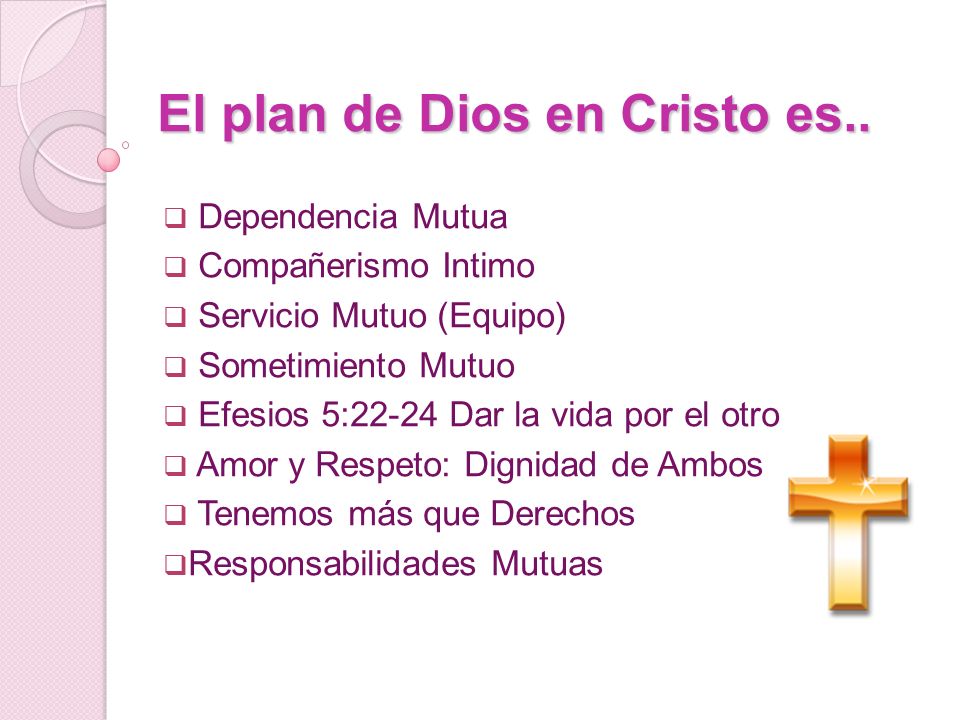 El plan de Dios en Cristo es..

❑ Dependencia Mutua
❑ Compañerismo Intimo
❑ Servicio Mutuo (Equipo)
❑ Sometimiento Mutuo
❑ Efesios 5:22-24 Dar la vida por el otro
❑ Amor y Respeto: Dignidad de Ambos
❑ Tenemos más que Derechos
❑Responsabilidades Mutuas